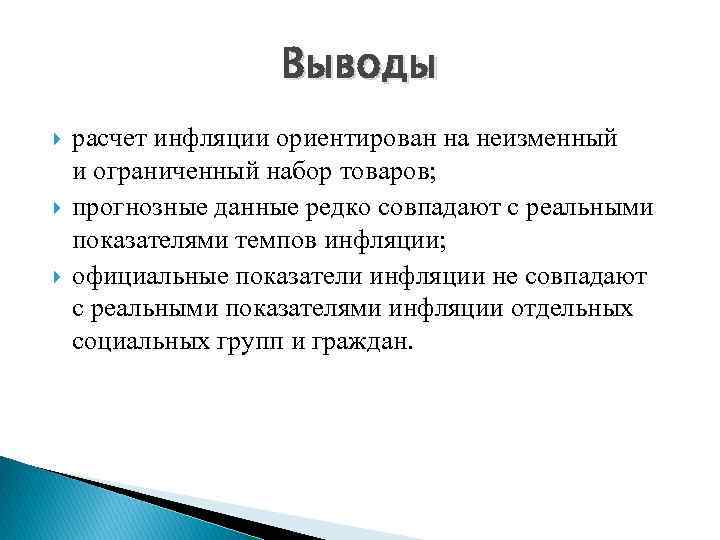 Выводы

расчет инфляции ориентирован на неизменный и ограниченный набор товаров;

прогнозные данные редко совпадают с реальными показателями темпов инфляции;

официальные показатели инфляции не совпадают с реальными показателями инфляции отдельных социальных групп и граждан.